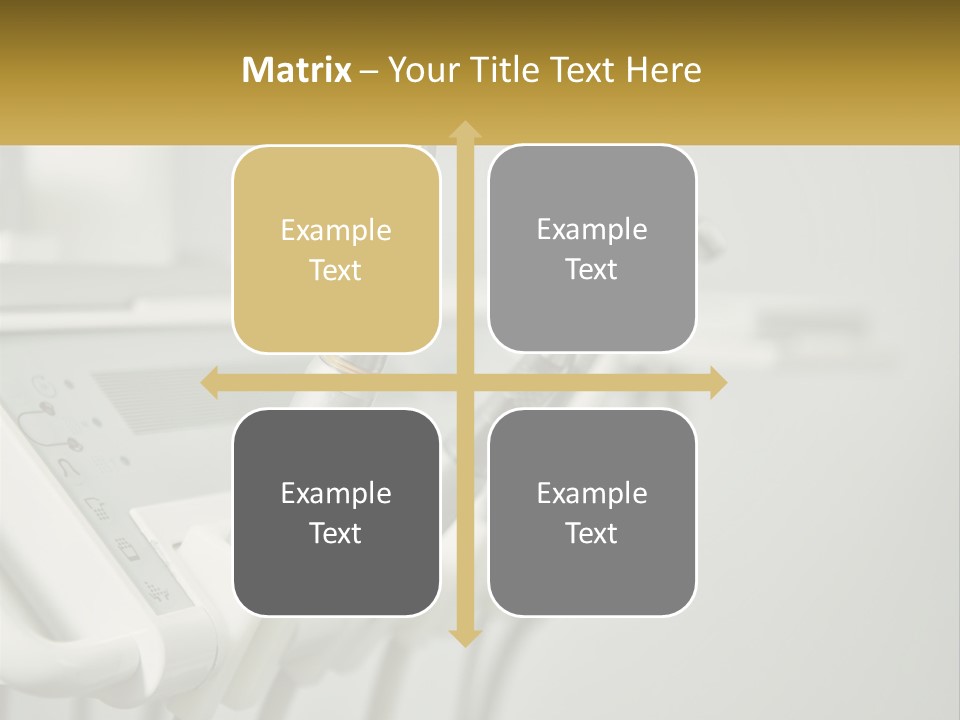 Matrix – Your Title Text Here

Example Text

Example Text

Example Text

Example Text